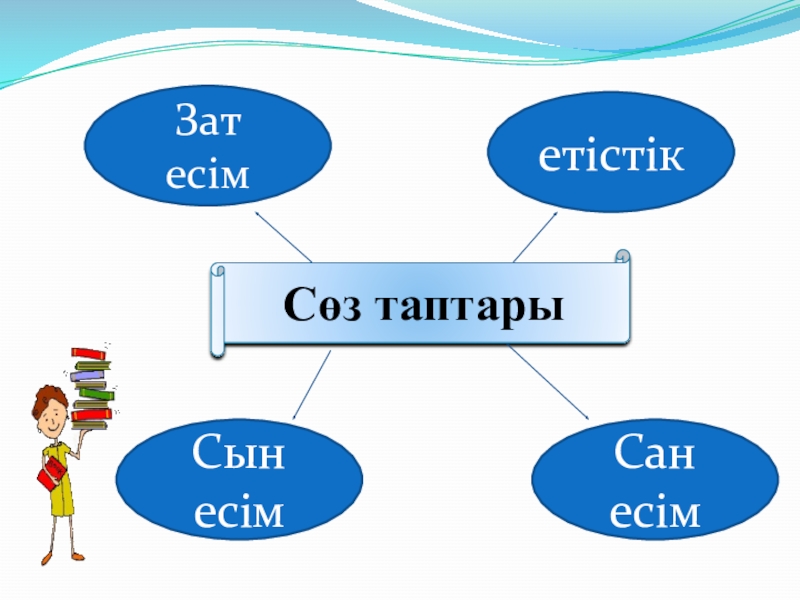 Зат есім

етістік

Сөз таптары

Сын есім

Сан есім